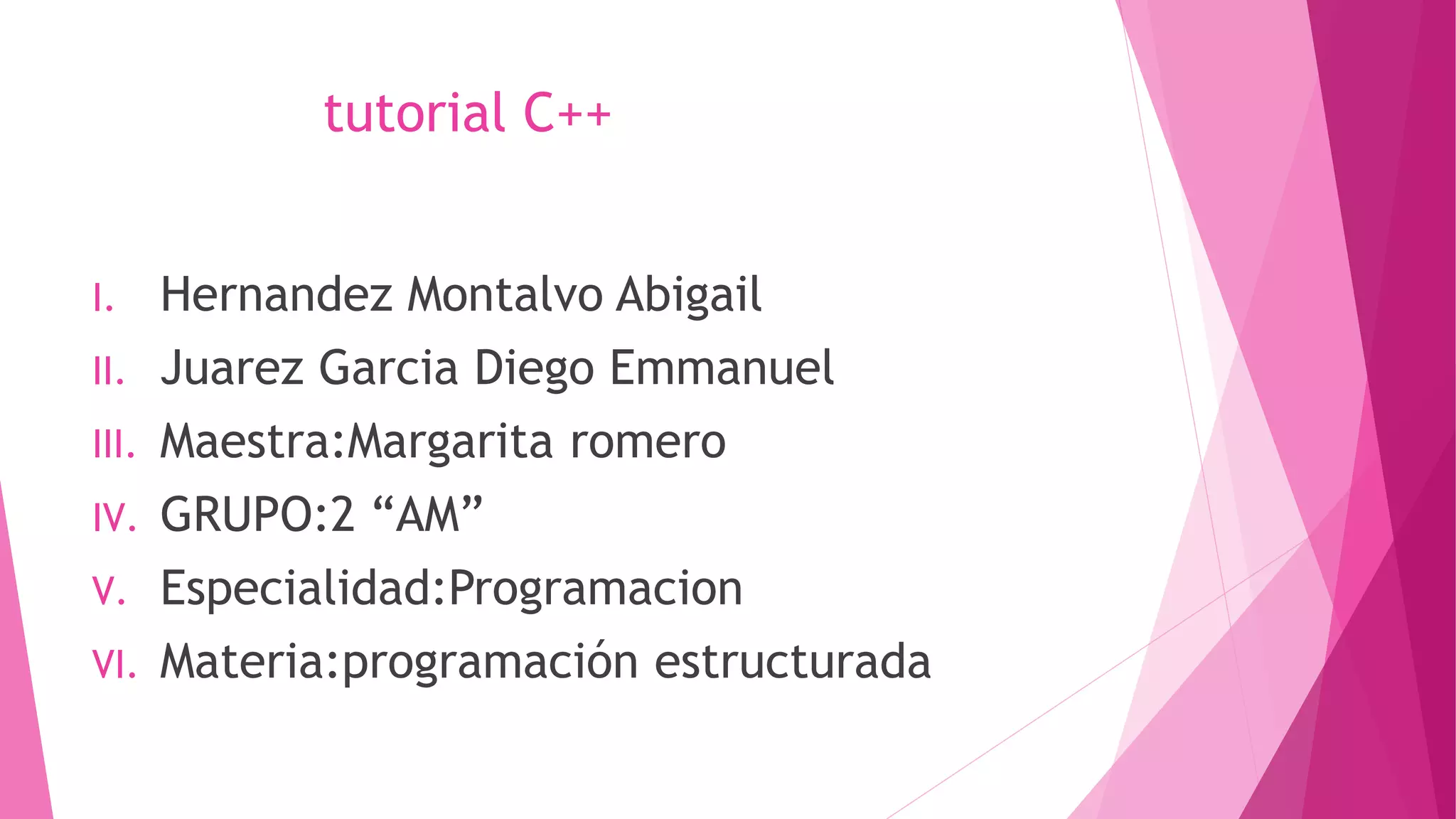 tutorial C++

I. Hernandez Montalvo Abigail
II. Juarez Garcia Diego Emmanuel
III. Maestra:Margarita romero
IV. GRUPO:2 “AM”
V. Especialidad:Programacion
VI. Materia:programación estructurada